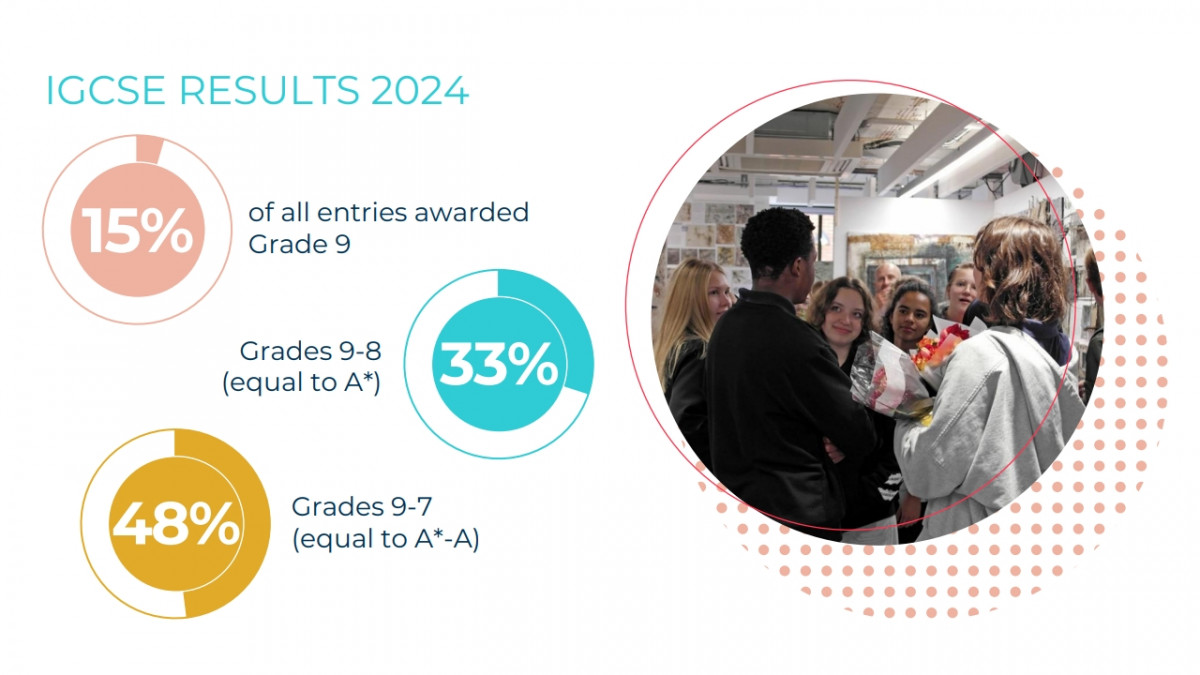 IGCSE RESULTS 2024

15%

of all entries awarded Grade 9

Grades 9-8 (equal to A*)

33%

48%

Grades 9-7 (equal to A*-A)